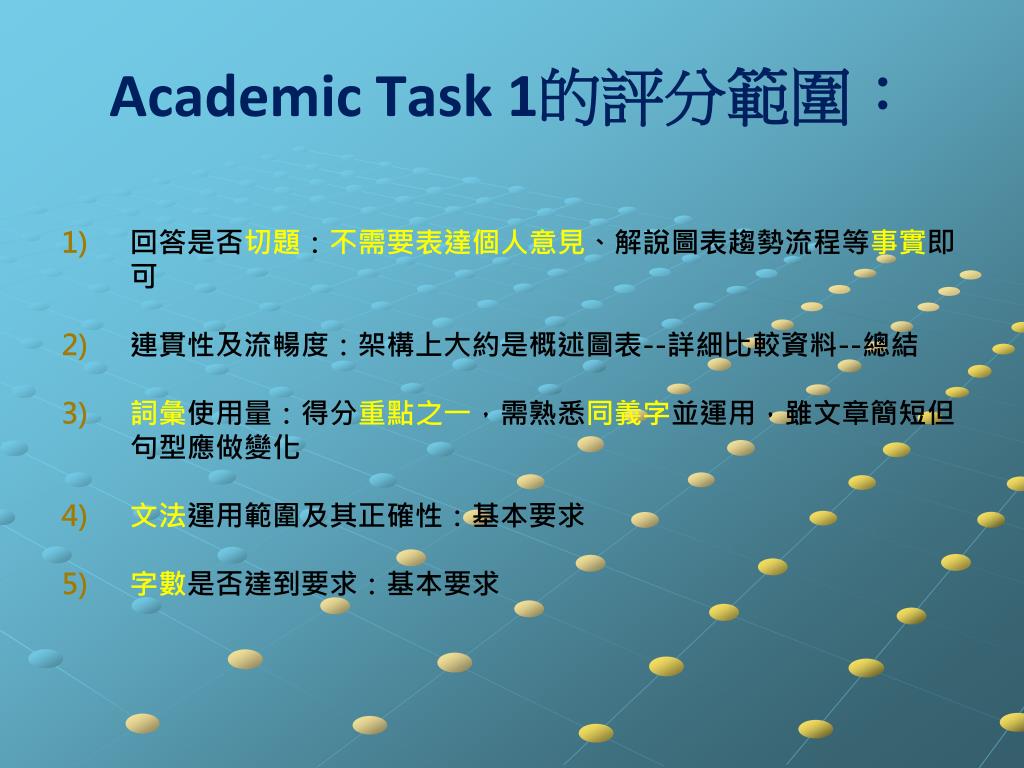 Academic Task 1的評分範圍：

1) 回答是否切題：不需要表達個人意見、解說圖表趨勢流程等事實即可

2) 連貫性及流暢度：架構上大約是概述圖表--詳細比較資料--總結

3) 詞彙使用量：得分重點之一，需熟悉同義字並運用，雖文章簡短但句型應做變化

4) 文法運用範圍及其正確性：基本要求

5) 字數是否達到要求：基本要求